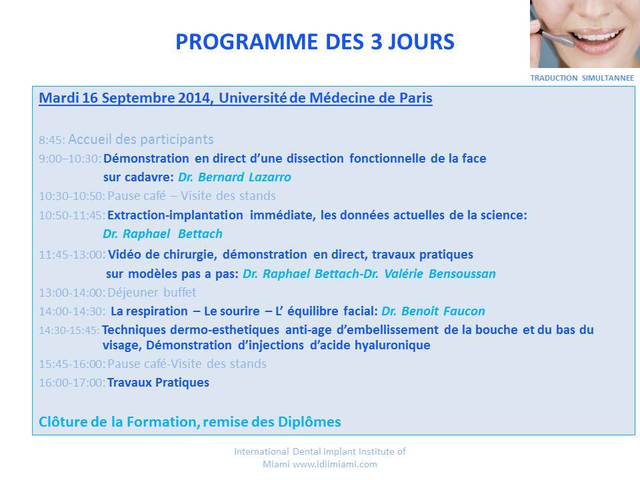 PROGRAMME DES 3 JOURS

TRADUCTION SIMULTANNEE

Mardi 16 Septembre 2014, Université de Médecine de Paris

8:45: Accueil des participants

9:00–10:30: Démonstration en direct d'une dissection fonctionnelle de la face sur cadavre: Dr. Bernard Lazarro

10:30-10:50: Pause café – Visite des stands

10:50-11:45: Extraction-implantation immédiate, les données actuelles de la science: Dr. Raphael Bettach

11:45-13:00: Vidéo de chirurgie, démonstration en direct, travaux pratiques sur modèles pas a pas: Dr. Raphael Bettach-Dr. Valérie Bensoussan

13:00-14:00: Déjeuner buffet

14:00-14:30: La respiration – Le sourire – L' équilibre facial: Dr. Benoit Faucon

14:30-15:45: Techniques dermo-esthetiques anti-age d'embellissement de la bouche et du bas du visage, Démonstration d'injections d'acide hyaluronique

15:45-16:00: Pause café-Visite des stands

16:00-17:00: Travaux Pratiques

Clôture de la Formation, remise des Diplômes

International Dental Implant Institute of Miami www.idiimiami.com